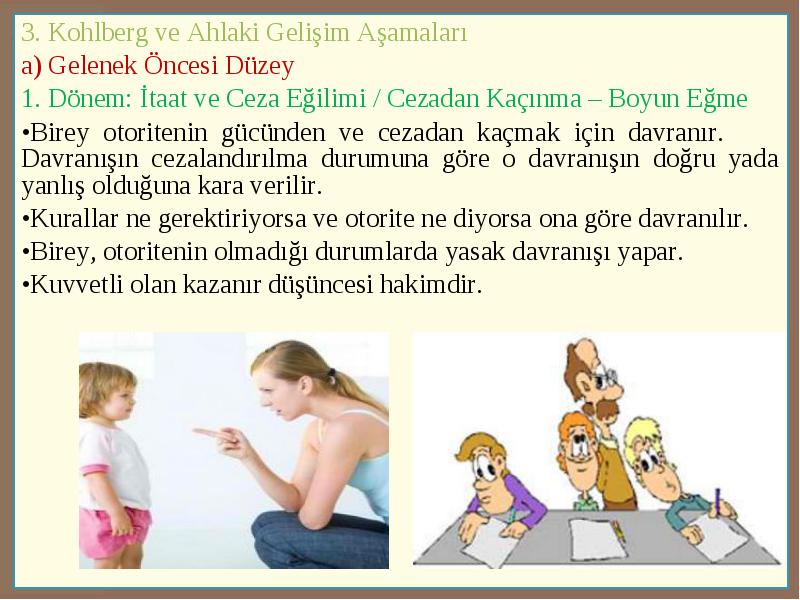 3. Kohlberg ve Ahlaki Gelişim Aşamaları

a) Gelenek Öncesi Düzey

1. Dönem: İtaat ve Ceza Eğilimi / Cezadan Kaçınma – Boyun Eğme

•Birey otoritenin gücünden ve cezadan kaçmak için davranır. Davranışın cezalandırılma durumuna göre o davranışın doğru yada yanlış olduğuna kara verilir.

•Kurallar ne gerektiriyorsa ve otorite ne diyorsa ona göre davranılır.

•Birey, otoritenin olmadığı durumlarda yasak davranışı yapar.

•Kuvvetli olan kazanır düşüncesi hakimdir.